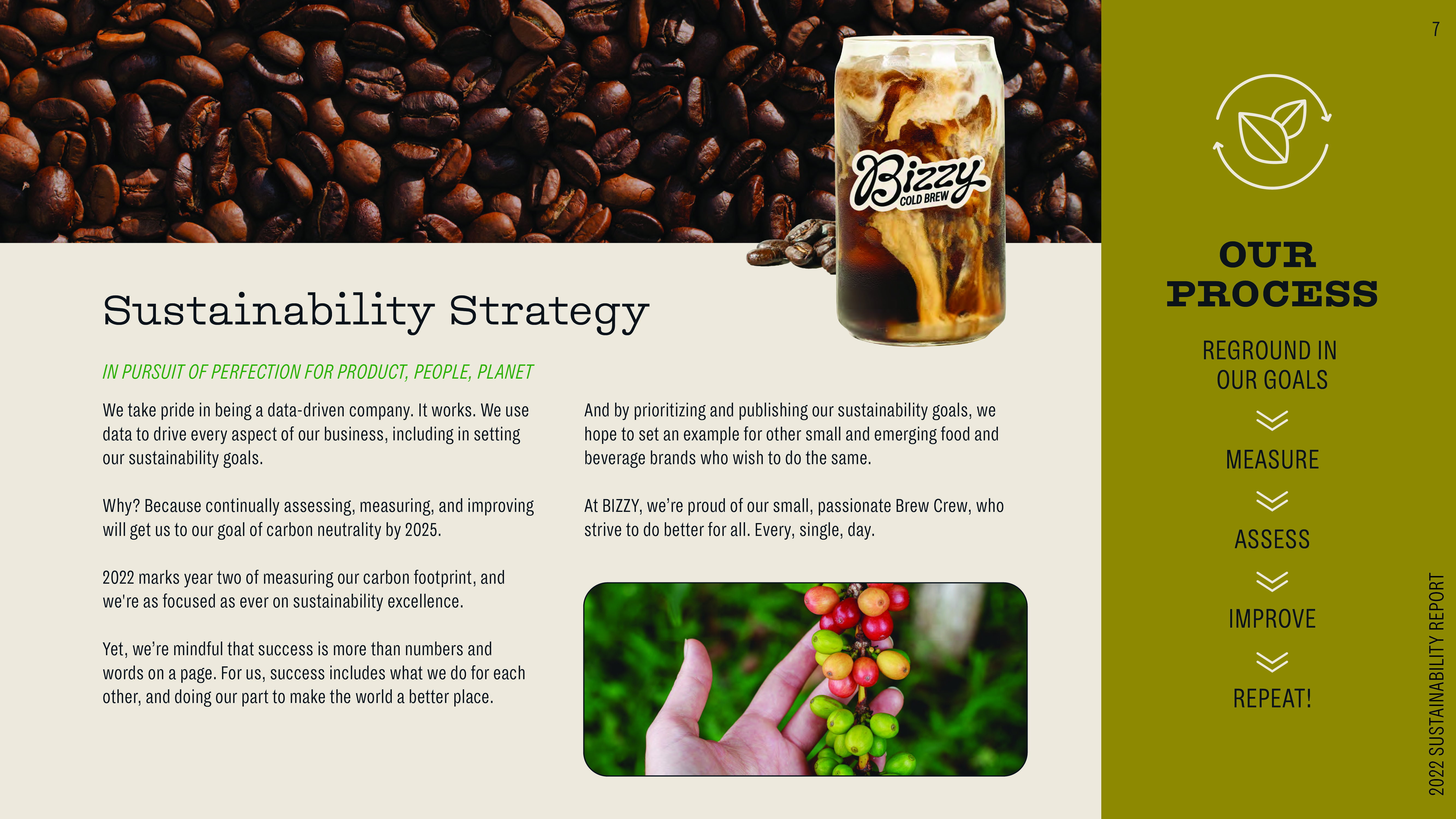 Bizzy COLD BREW

Sustainability Strategy

IN PURSUIT OF PERFECTION FOR PRODUCT, PEOPLE, PLANET

We take pride in being a data-driven company. It works. We use data to drive every aspect of our business, including in setting our sustainability goals.

Why? Because continually assessing, measuring, and improving will get us to our goal of carbon neutrality by 2025.

2022 marks year two of measuring our carbon footprint, and we're as focused as ever on sustainability excellence.

Yet, we're mindful that success is more than numbers and words on a page. For us, success includes what we do for each other, and doing our part to make the world a better place.

And by prioritizing and publishing our sustainability goals, we hope to set an example for other small and emerging food and beverage brands who wish to do the same.

At BIZZY, we're proud of our small, passionate Brew Crew, who strive to do better for all. Every, single, day.

7

OUR PROCESS

REGROUND IN OUR GOALS

MEASURE

ASSESS

IMPROVE

REPEAT!

2022 SUSTAINABILITY REPORT